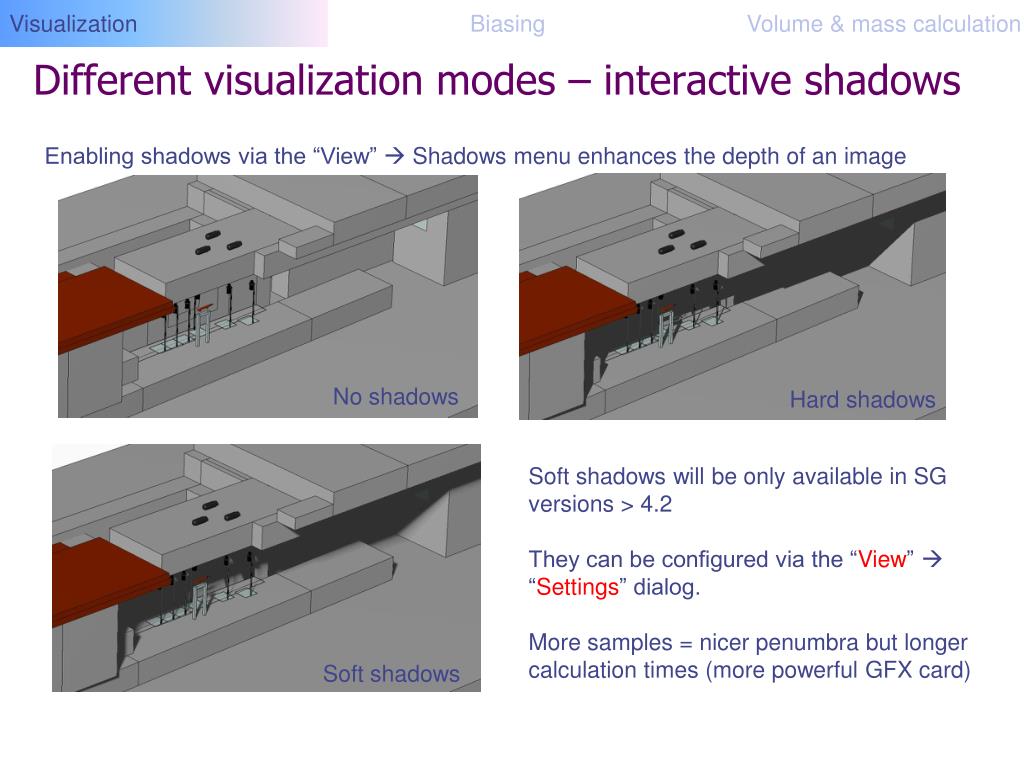 Visualization Biasing Volume & mass calculation

Different visualization modes – interactive shadows

Enabling shadows via the “View” → Shadows menu enhances the depth of an image

No shadows

Hard shadows

Soft shadows

Soft shadows will be only available in SG versions > 4.2

They can be configured via the “View” → “Settings” dialog.

More samples = nicer penumbra but longer calculation times (more powerful GFX card)